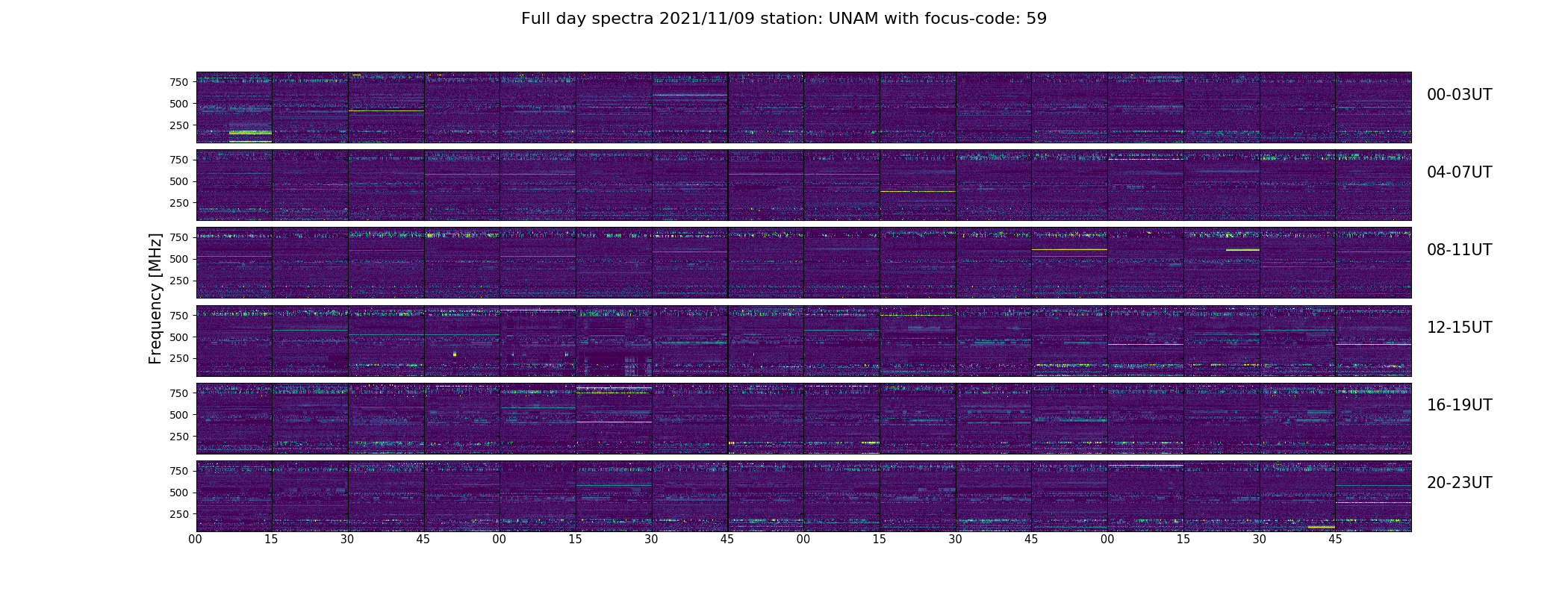 Full day spectra 2021/11/09 station: UNAM with focus-code: 59

Frequency [MHz]

750
500
250

00-03UT

750
500
250

04-07UT

750
500
250

08-11UT

750
500
250

12-15UT

750
500
250

16-19UT

750
500
250

20-23UT

00 15 30 45 00 15 30 45 00 15 30 45 00 15 30 45